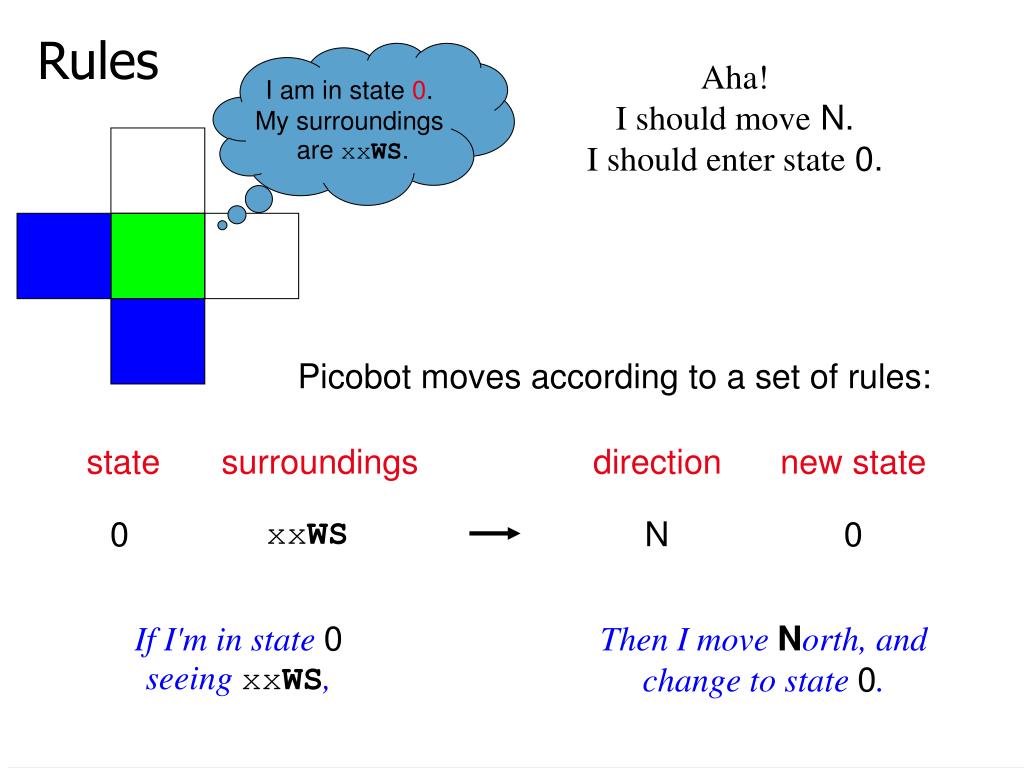 Rules

I am in state 0. My surroundings are xxWS.

Aha!
I should move N.
I should enter state 0.

Picobot moves according to a set of rules:

| state | surroundings | | direction | new state |
|---|---|---|---|---|
| 0 | xxWS | → | N | 0 |

If I'm in state 0 seeing xxWS,

Then I move North, and change to state 0.